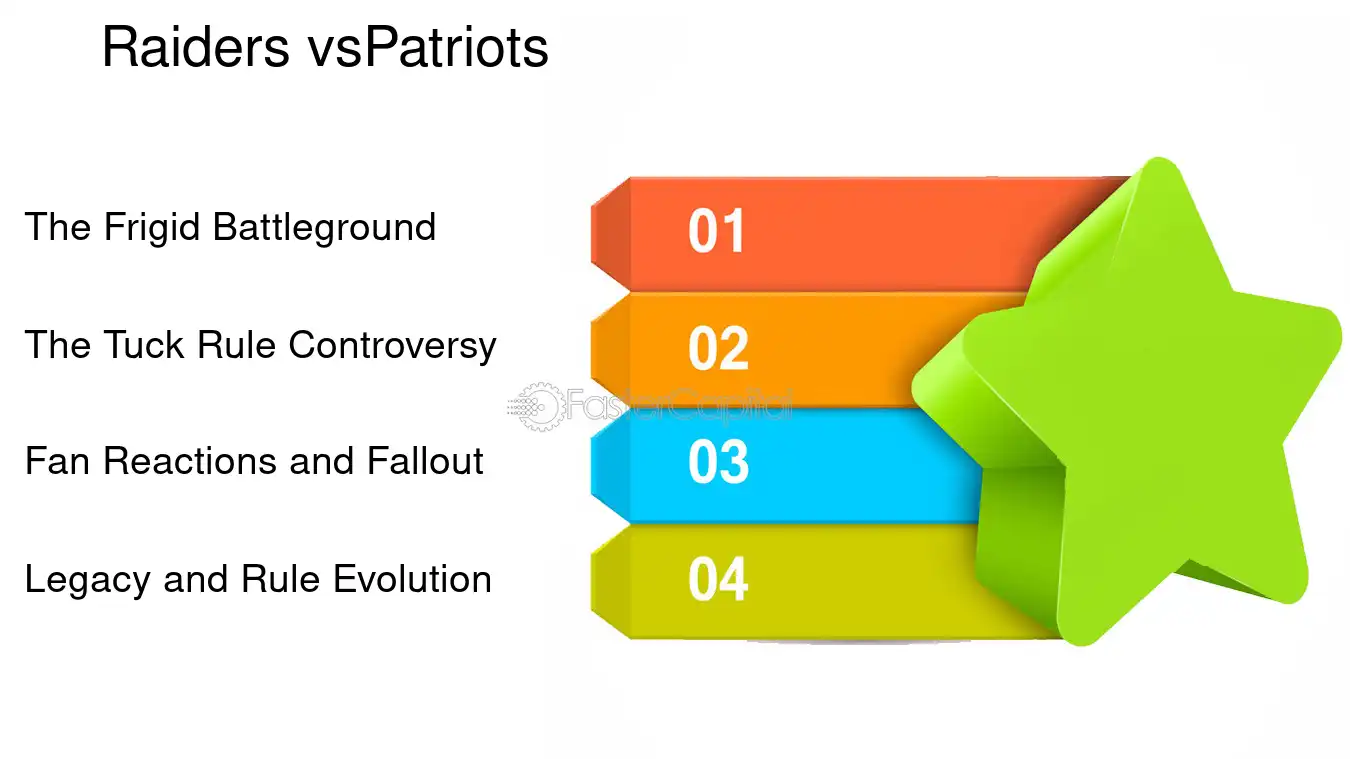 Raiders vsPatriots

The Frigid Battleground

01

The Tuck Rule Controversy

02

FasterCapital

Fan Reactions and Fallout

03

Legacy and Rule Evolution

04